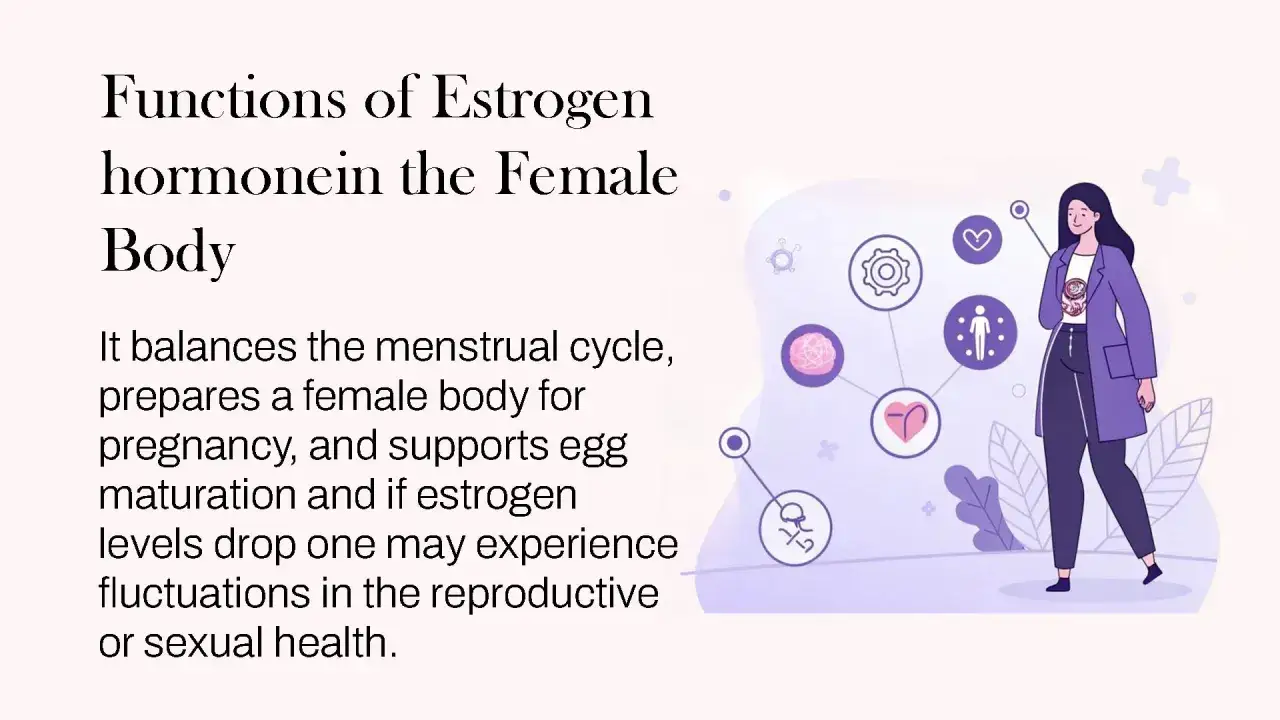 Functions of Estrogen hormonein the Female Body

It balances the menstrual cycle, prepares a female body for pregnancy, and supports egg maturation and if estrogen levels drop one may experience fluctuations in the reproductive or sexual health.